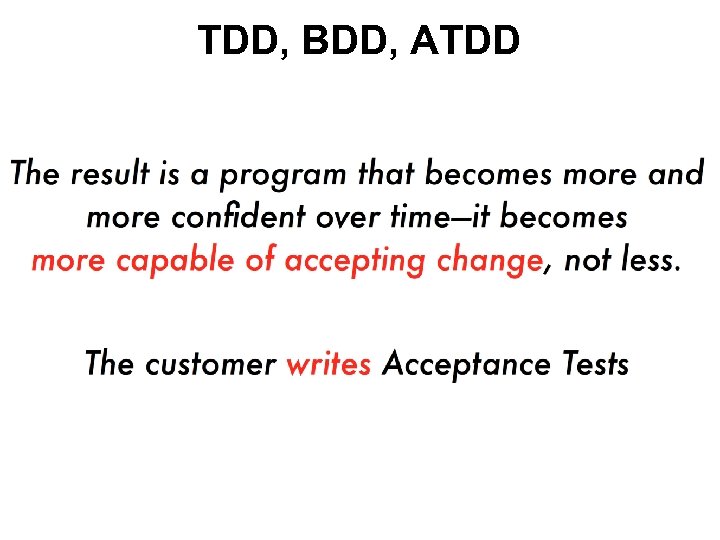 TDD, BDD, ATDD

The result is a program that becomes more and more confident over time—it becomes more capable of accepting change, not less.

The customer writes Acceptance Tests